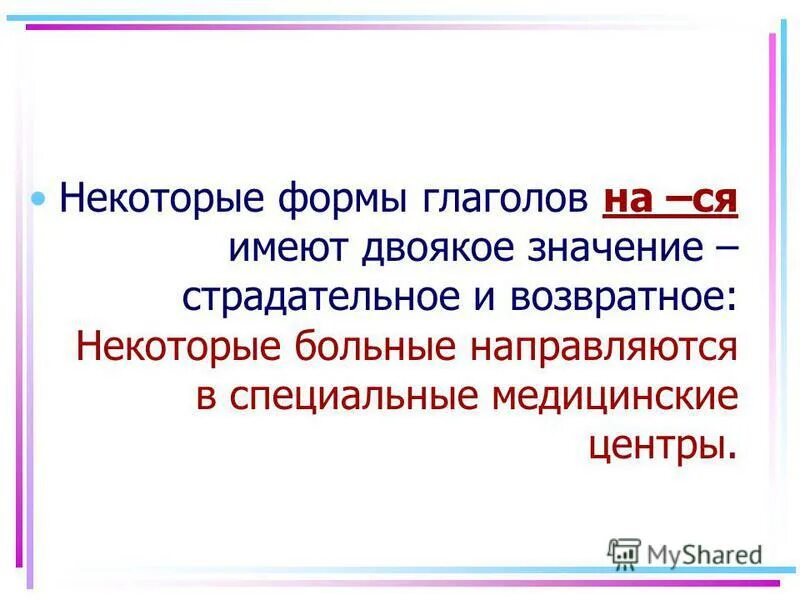 • Некоторые формы глаголов на –ся имеют двоякое значение – страдательное и возвратное: Некоторые больные направляются в специальные медицинские центры.

MyShared